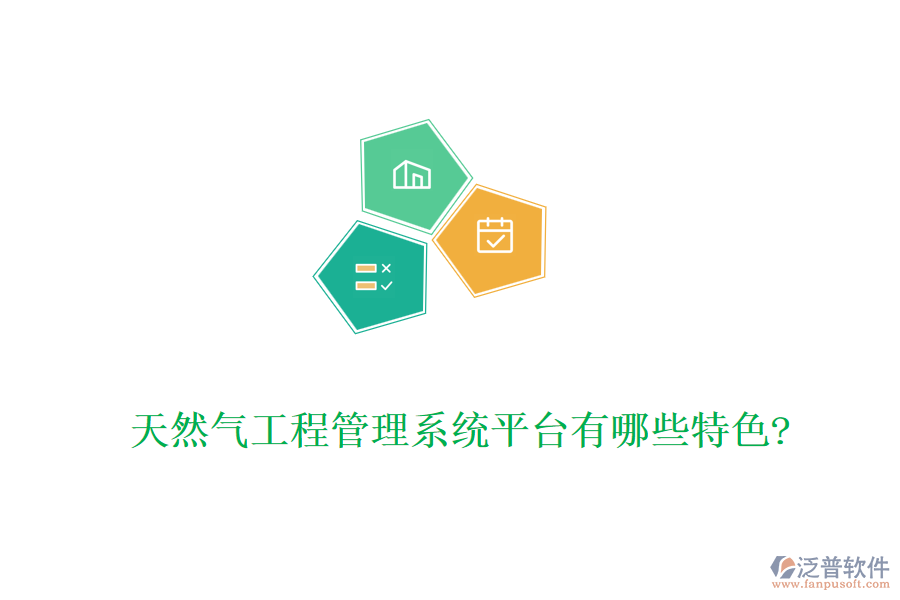 天然气工程管理系统平台有哪些特色?

泛普软件
www.fanpusoft.com